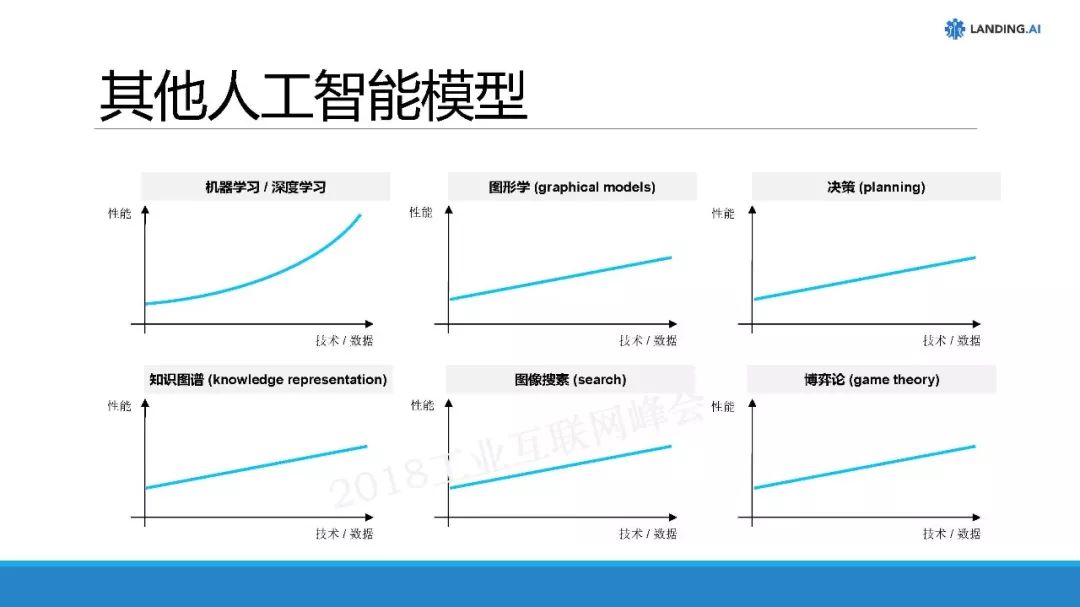 LANDING.AI

其他人工智能模型

机器学习 / 深度学习

性能

技术 / 数据

图形学 (graphical models)

性能

技术 / 数据

决策 (planning)

性能

技术 / 数据

知识图谱 (knowledge representation)

性能

技术 / 数据

图像搜索 (search)

性能

技术 / 数据

博弈论 (game theory)

性能

技术 / 数据

2018工业互联网峰会